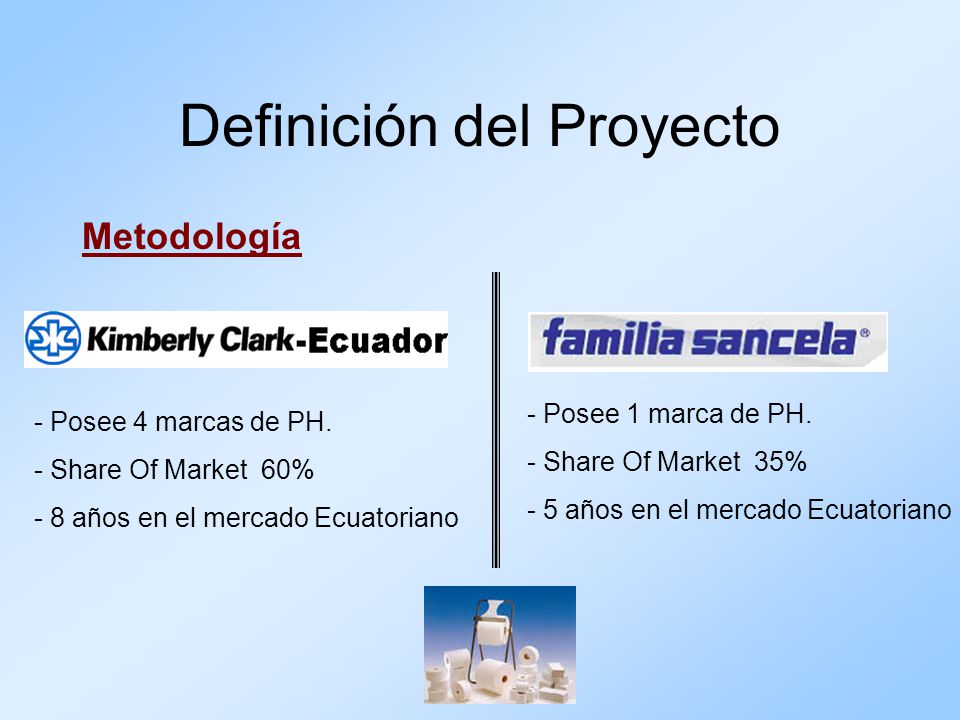 Definición del Proyecto

Metodología

Kimberly Clark-Ecuador

- Posee 4 marcas de PH.
- Share Of Market 60%
- 8 años en el mercado Ecuatoriano

familia sancela®

- Posee 1 marca de PH.
- Share Of Market 35%
- 5 años en el mercado Ecuatoriano